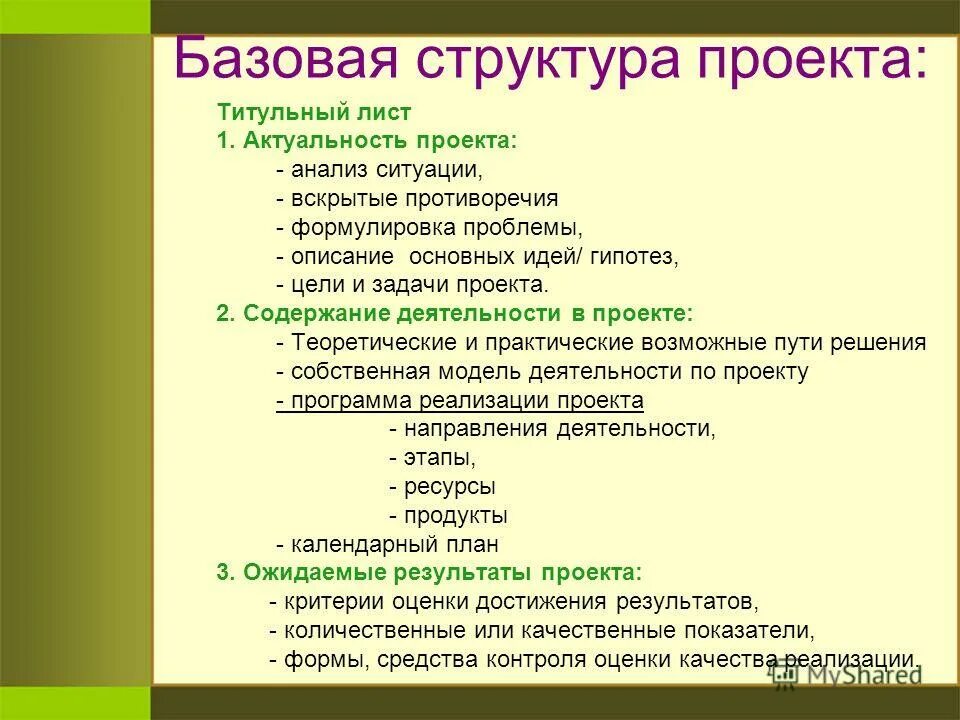 Базовая структура проекта:

Титульный лист
1. Актуальность проекта:
- анализ ситуации,
- вскрытые противоречия
- формулировка проблемы,
- описание основных идей/ гипотез,
- цели и задачи проекта.
2. Содержание деятельности в проекте:
- Теоретические и практические возможные пути решения
- собственная модель деятельности по проекту
- программа реализации проекта
- направления деятельности,
- этапы,
- ресурсы
- продукты
- календарный план
3. Ожидаемые результаты проекта:
- критерии оценки достижения результатов,
- количественные или качественные показатели,
- формы, средства контроля оценки качества реализации.

MyShared